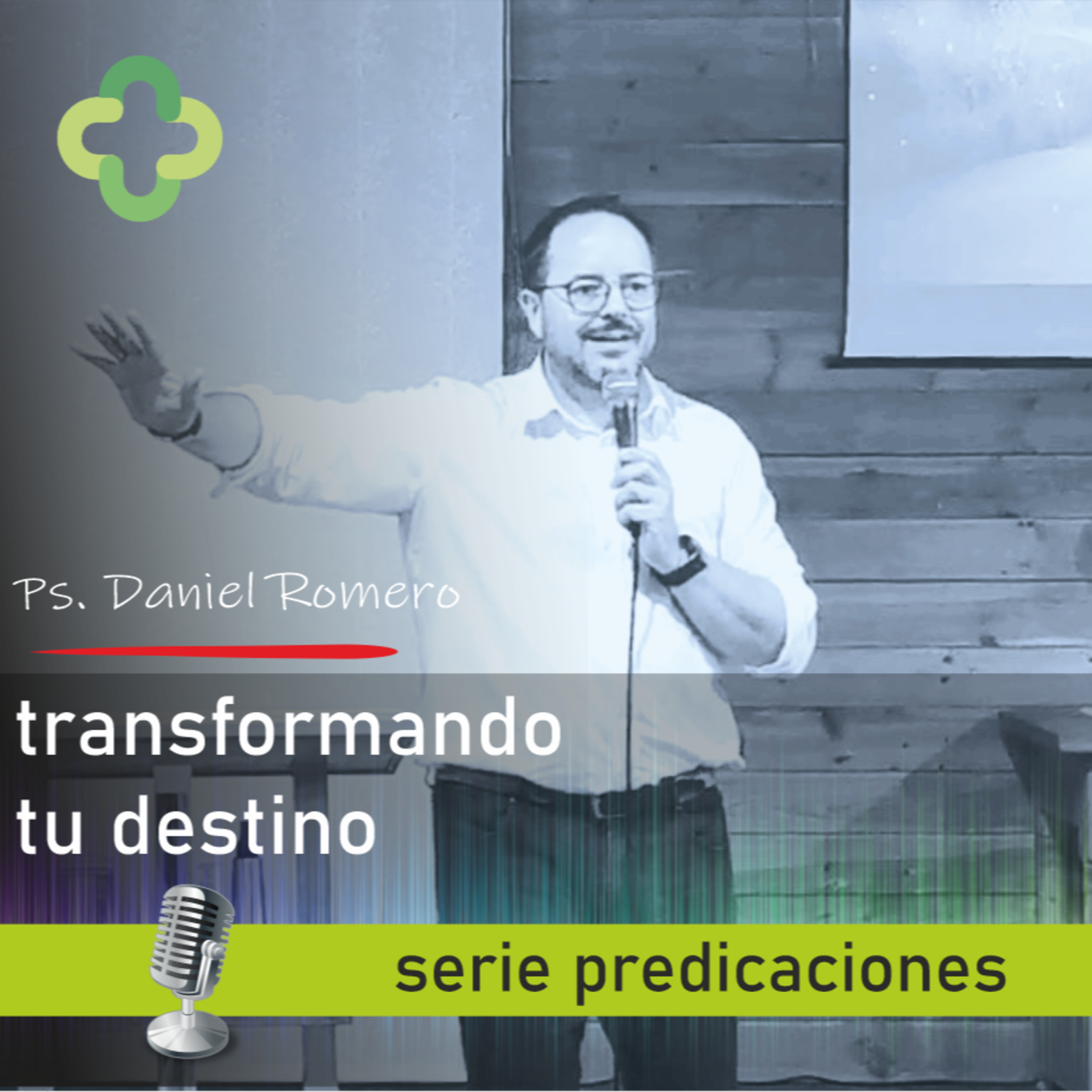 Ps. Daniel Romero

transformando
tu destino

serie predicaciones